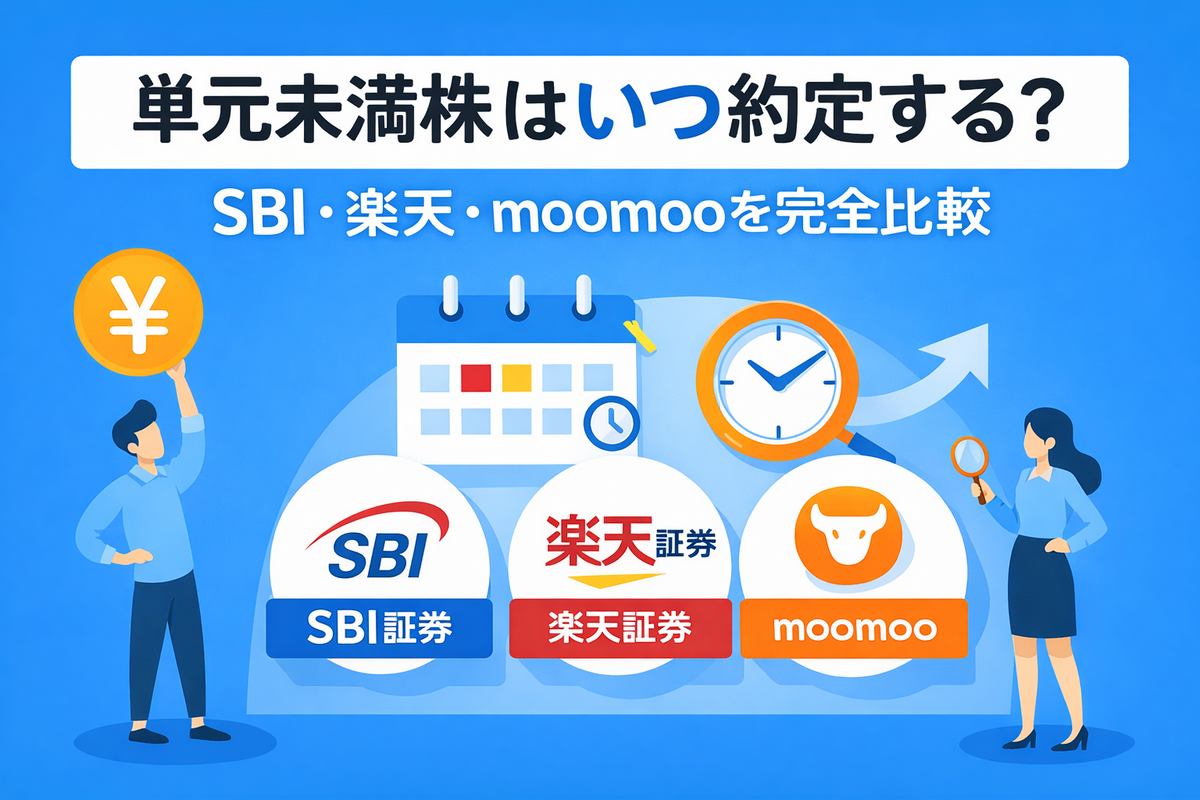 単元未満株はいつ約定する?

SBI・楽天・moomooを完全比較

¥

SBI

SBI証券

楽天証券

楽天証券

moomoo